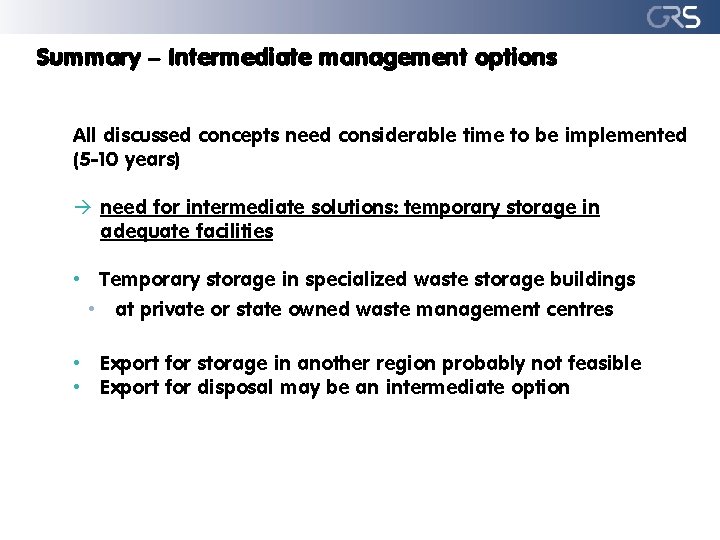 GRS

Summary – Intermediate management options

All discussed concepts need considerable time to be implemented (5-10 years)

→ need for intermediate solutions: temporary storage in adequate facilities

• Temporary storage in specialized waste storage buildings
  • at private or state owned waste management centres

• Export for storage in another region probably not feasible
• Export for disposal may be an intermediate option